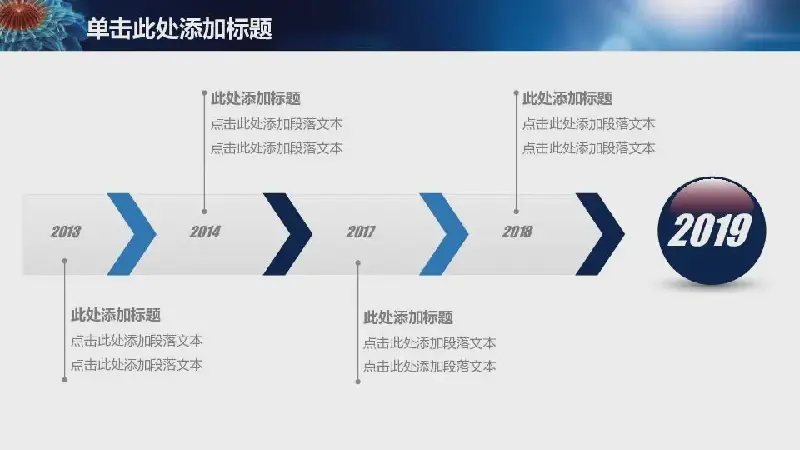 单击此处添加标题

此处添加标题
点击此处添加段落文本
点击此处添加段落文本

此处添加标题
点击此处添加段落文本
点击此处添加段落文本

2013

2014

2017

2018

2019

此处添加标题
点击此处添加段落文本
点击此处添加段落文本

此处添加标题
点击此处添加段落文本
点击此处添加段落文本